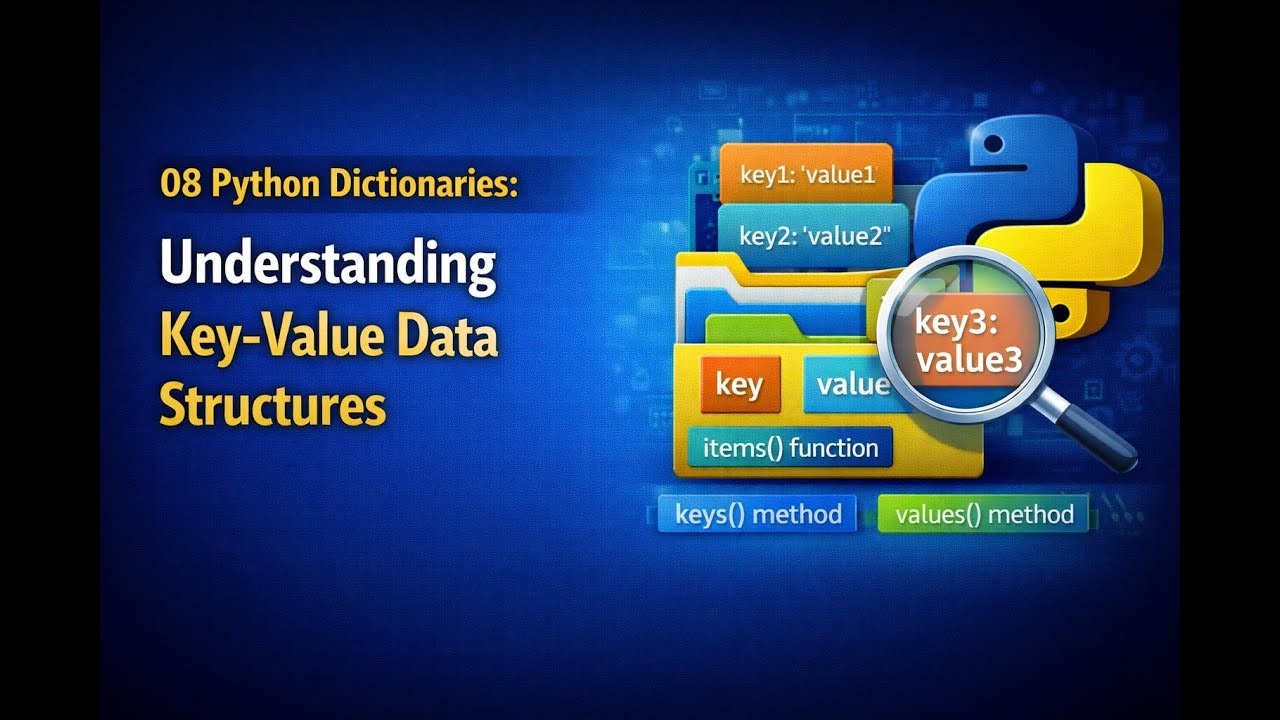 08 Python Dictionaries:

Understanding Key-Value Data Structures

key1: 'value1'

key2: 'value2"

key3: value3

key

value

items() function

keys() method

values() method